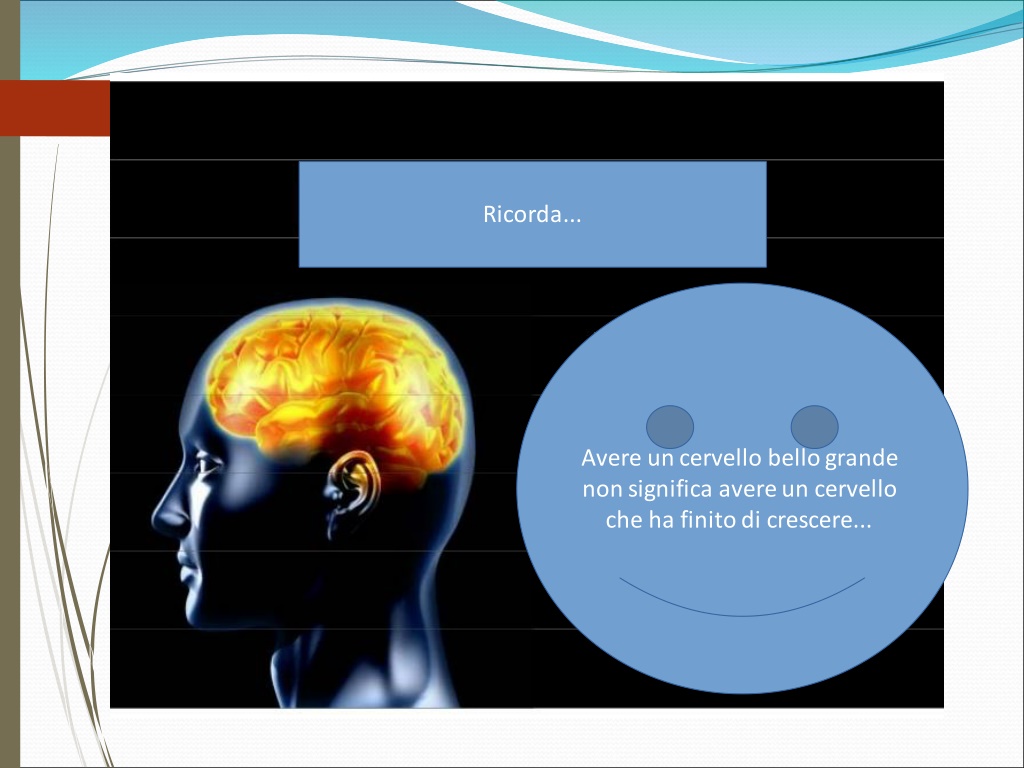 Ricorda...

Avere un cervello bello grande non significa avere un cervello che ha finito di crescere...